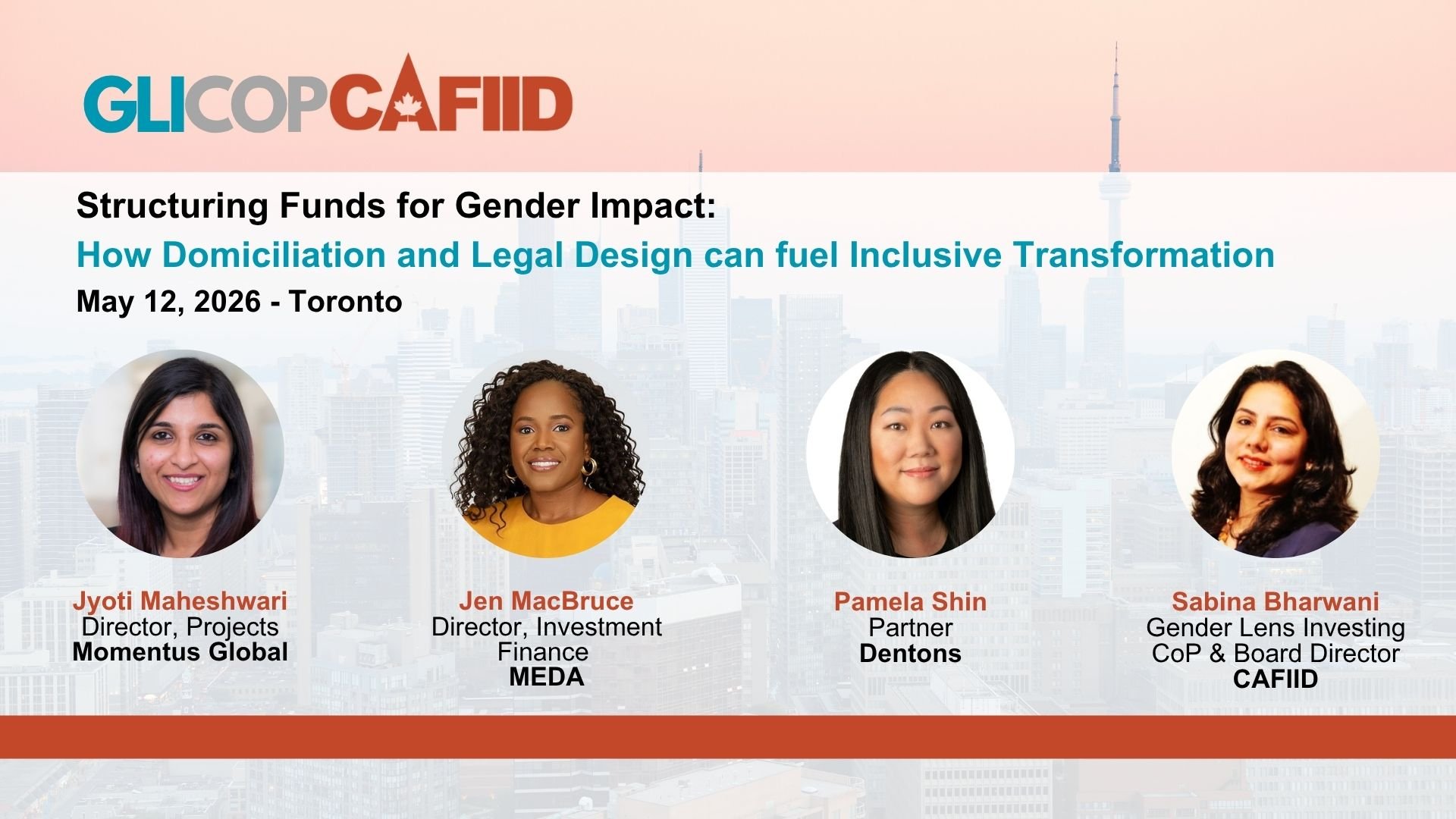 GLICOPCAFIID

Structuring Funds for Gender Impact:

How Domiciliation and Legal Design can fuel Inclusive Transformation

May 12, 2026 - Toronto

Jyoti Maheshwari
Director, Projects
Momentus Global

Jen MacBruce
Director, Investment Finance
MEDA

Pamela Shin
Partner
Dentons

Sabina Bharwani
Gender Lens Investing CoP & Board Director
CAFIID